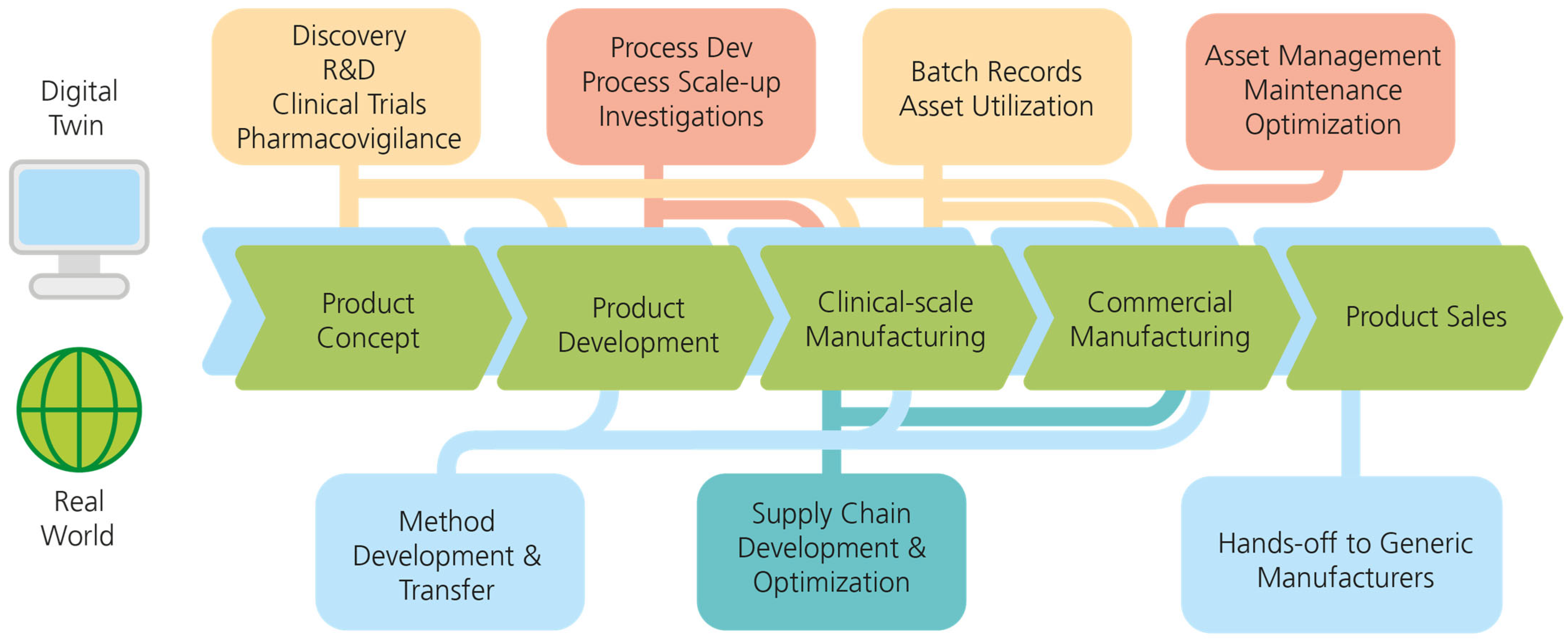 Digital Twin

Real World

Discovery
R&D
Clinical Trials
Pharmacovigilance

Process Dev
Process Scale-up
Investigations

Batch Records
Asset Utilization

Asset Management
Maintenance
Optimization

Product Concept

Product Development

Clinical-scale Manufacturing

Commercial Manufacturing

Product Sales

Method Development & Transfer

Supply Chain Development & Optimization

Hands-off to Generic Manufacturers